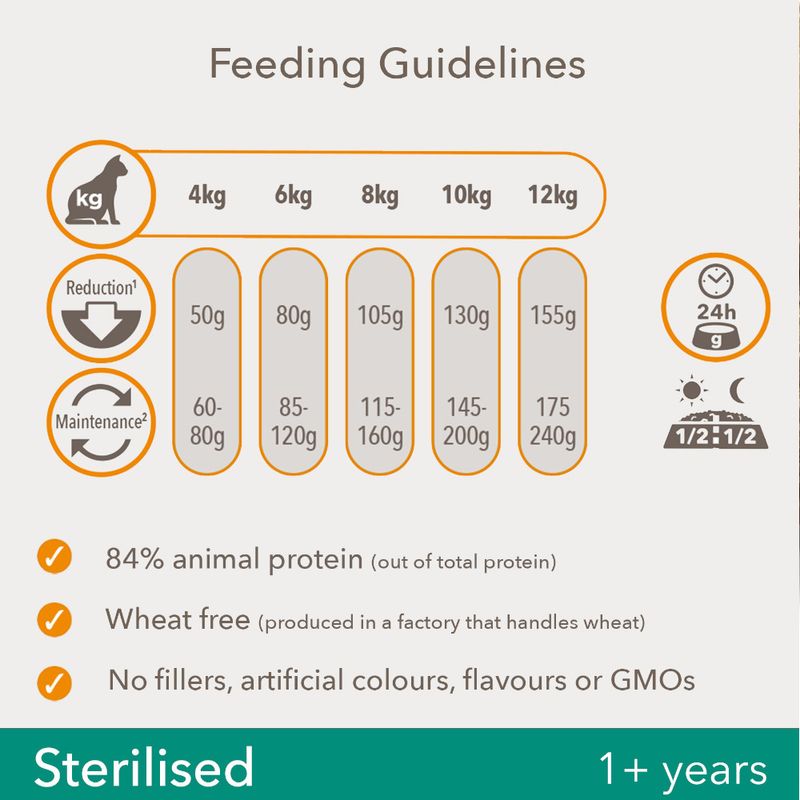 Feeding Guidelines

| kg | 4kg | 6kg | 8kg | 10kg | 12kg |
|---|---|---|---|---|---|
| Reduction$^1$ | 50g | 80g | 105g | 130g | 155g |
| Maintenance$^2$ | 60-80g | 85-120g | 115-160g | 145-200g | 175 240g |

24h
g

1/2 1/2

84% animal protein (out of total protein)

Wheat free (produced in a factory that handles wheat)

No fillers, artificial colours, flavours or GMOs

Sterilised

1+ years